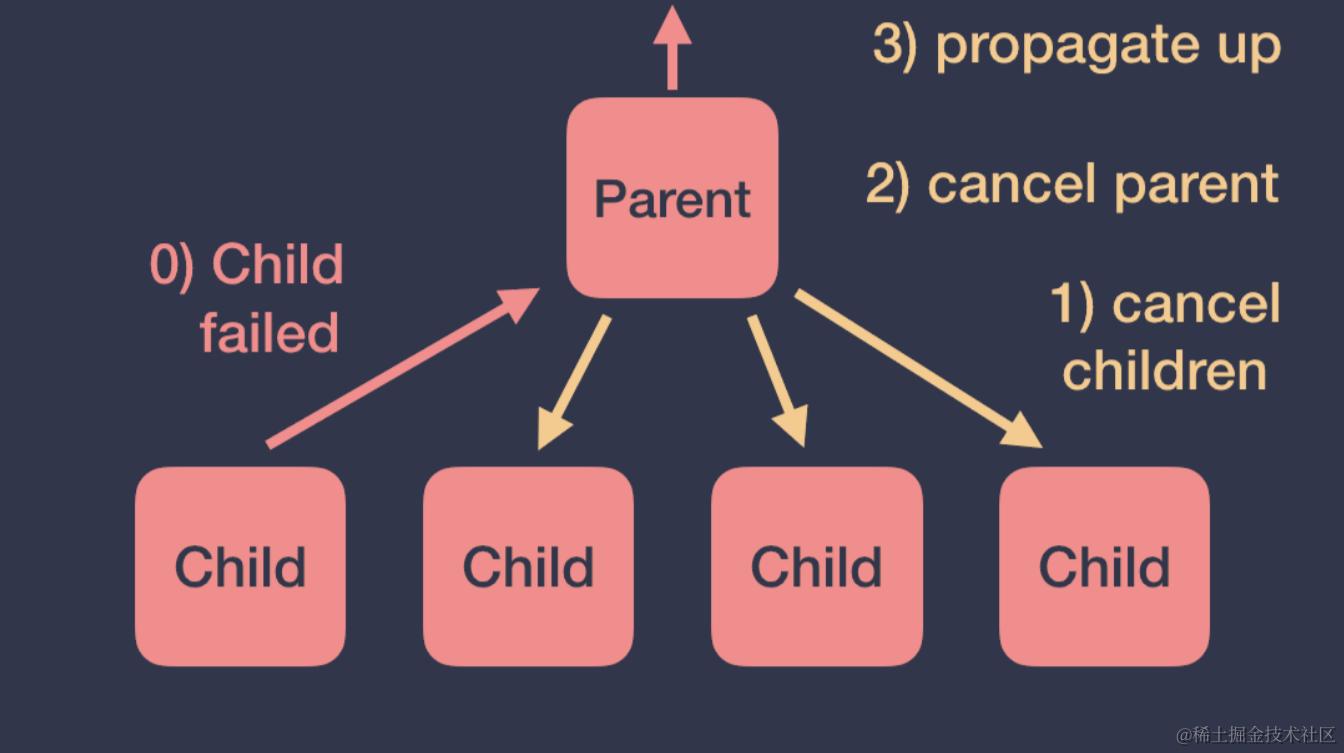 3) propagate up

Parent

2) cancel parent

0) Child failed

1) cancel children

Child

Child

Child

Child

@稀土掘金技术社区